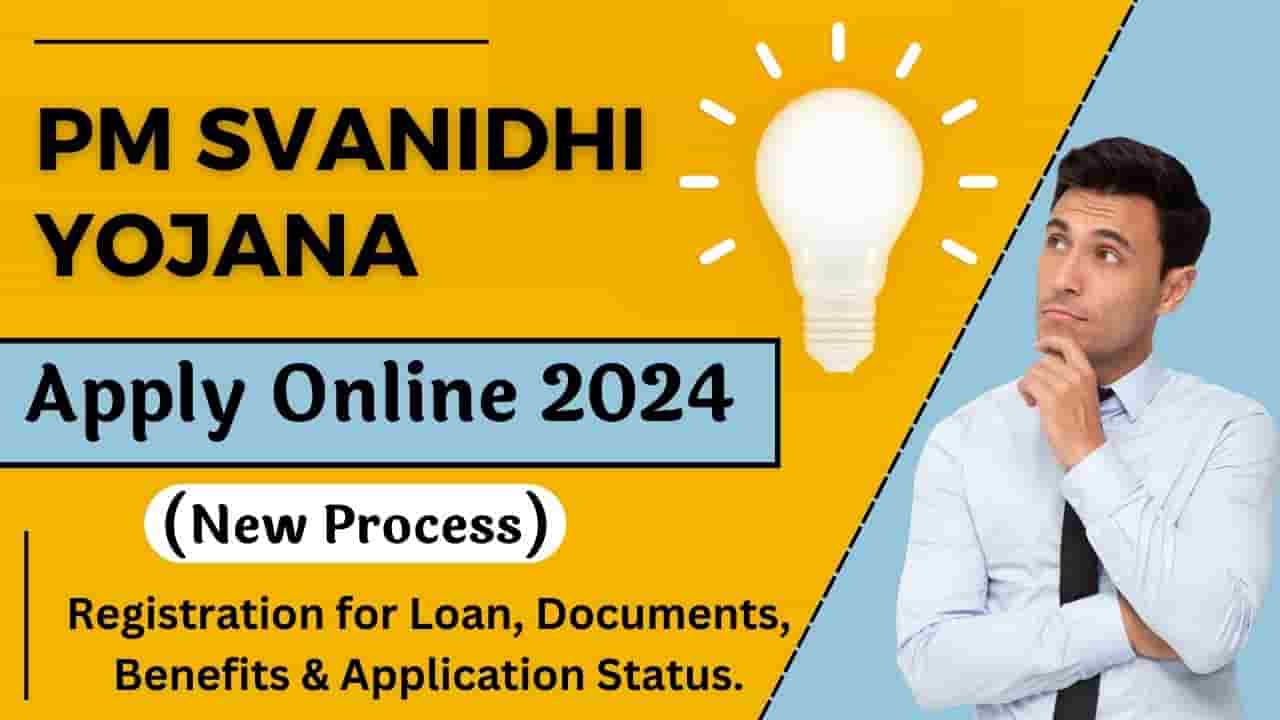 PM SVANIDHI YOJANA

Apply Online 2024

(New Process)

Registration for Loan, Documents, Benefits & Application Status.